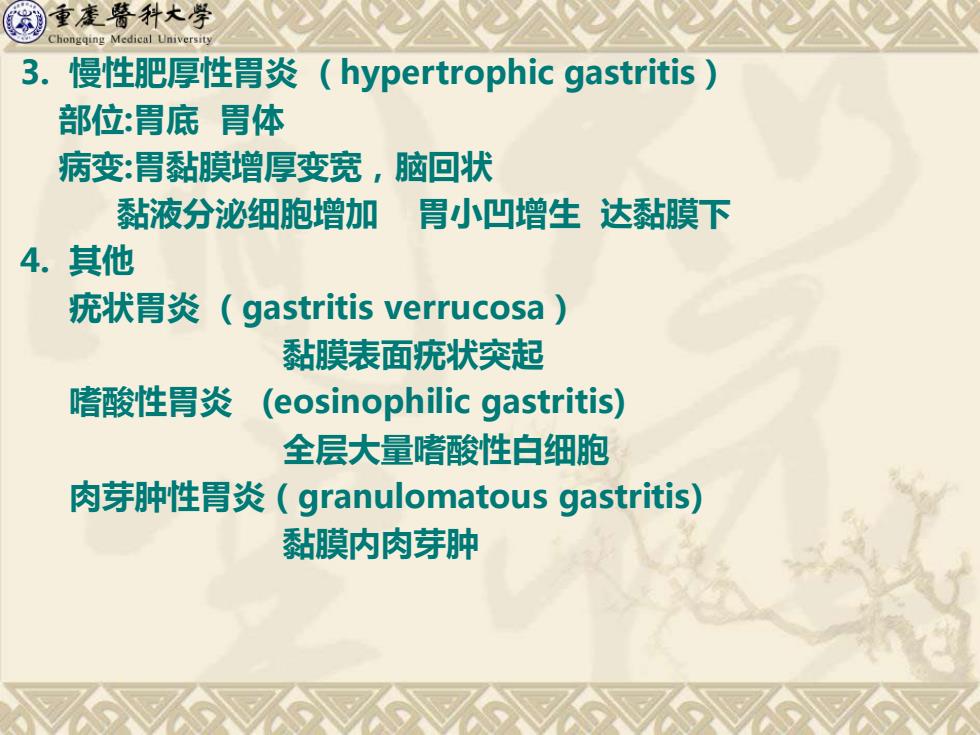 重慶醫科大學
Chongqing Medical University

3. 慢性肥厚性胃炎 （hypertrophic gastritis）
部位:胃底 胃体
病变:胃黏膜增厚变宽，脑回状
黏液分泌细胞增加 胃小凹增生 达黏膜下

4. 其他
疣状胃炎 （gastritis verrucosa）
黏膜表面疣状突起
嗜酸性胃炎 (eosinophilic gastritis)
全层大量嗜酸性白细胞
肉芽肿性胃炎（granulomatous gastritis)
黏膜内肉芽肿